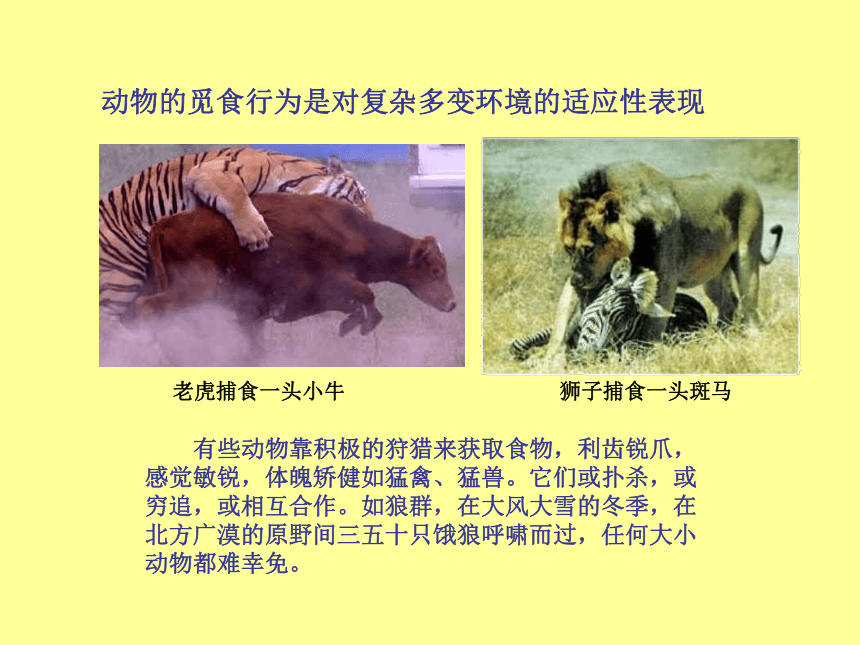 动物的觅食行为是对复杂多变环境的适应性表现

老虎捕食一头小牛

狮子捕食一头斑马

有些动物靠积极的狩猎来获取食物，利齿锐爪，感觉敏锐，体魄矫健如猛禽、猛兽。它们或扑杀，或穷追，或相互合作。如狼群，在大风大雪的冬季，在北方广漠的原野间三五十只饿狼呼啸而过，任何大小动物都难幸免。